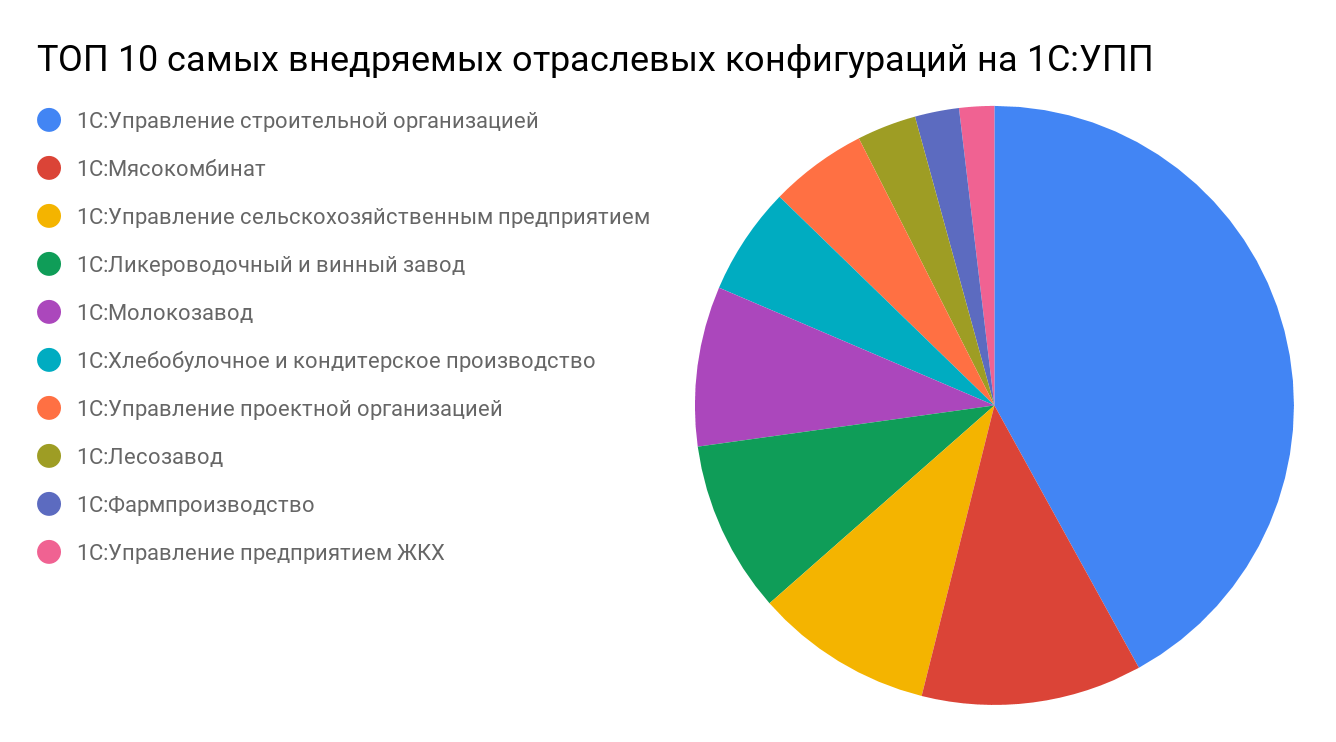 ТОП 10 самых внедряемых отраслевых конфигураций на 1С:УПП

1С:Управление строительной организацией
1С:Мясокомбинат
1С:Управление сельскохозяйственным предприятием
1С:Ликероводочный и винный завод
1С:Молокозавод
1С:Хлебобулочное и кондитерское производство
1С:Управление проектной организацией
1С:Лесозавод
1С:Фармпроизводство
1С:Управление предприятием ЖКХ